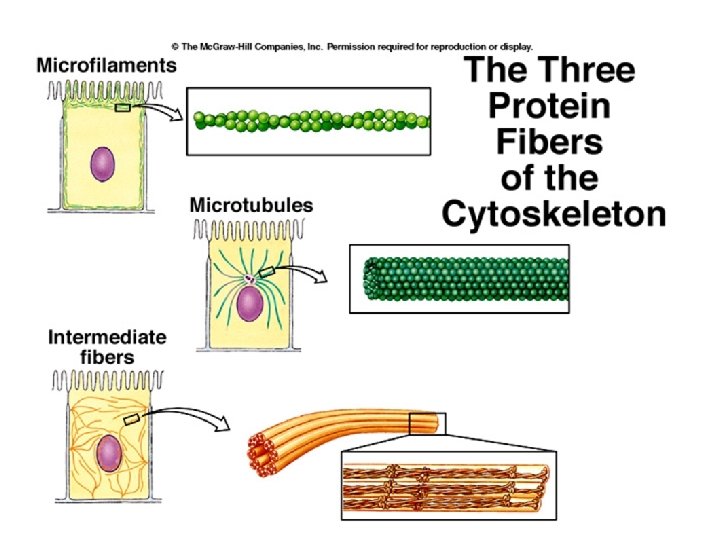 © The McGraw-Hill Companies, Inc. Permission required for reproduction or display.

Microfilaments

The Three Protein Fibers of the Cytoskeleton

Microtubules

Intermediate fibers